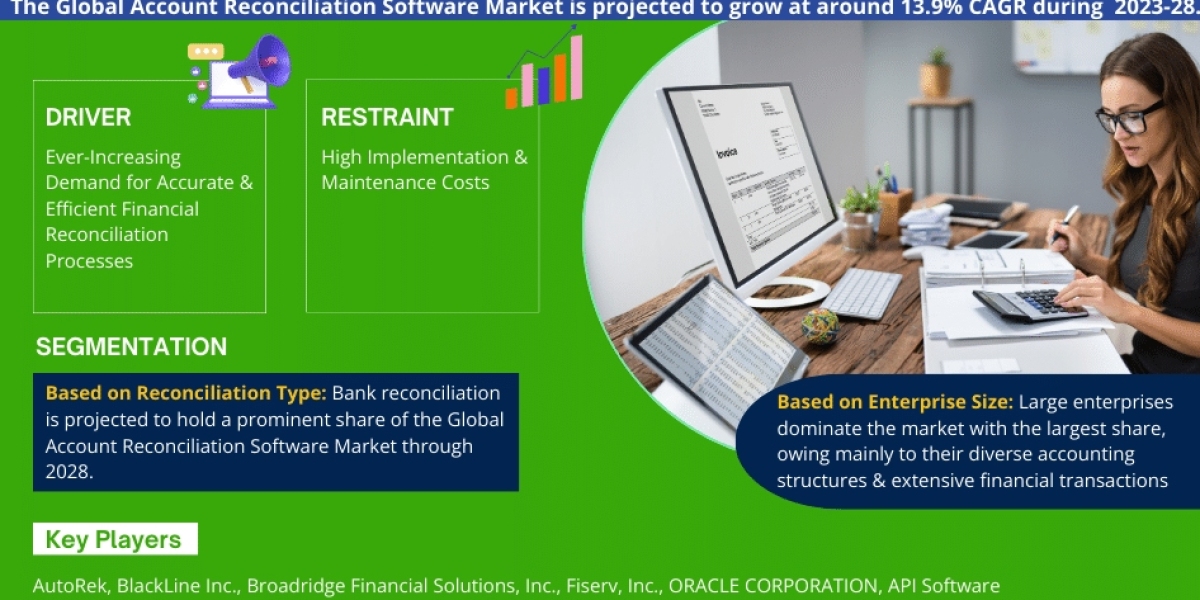 The Global Account Reconciliation Software Market is projected to grow at around 13.9% CAGR during 2023-28.

DRIVER

Ever-Increasing Demand for Accurate & Efficient Financial Reconciliation Processes

RESTRAINT

High Implementation & Maintenance Costs

Invoice

SEGMENTATION

Based on Reconciliation Type: Bank reconciliation is projected to hold a prominent share of the Global Account Reconciliation Software Market through 2028.

Based on Enterprise Size: Large enterprises dominate the market with the largest share, owing mainly to their diverse accounting structures & extensive financial transactions

Key Players

AutoRek, BlackLine Inc., Broadridge Financial Solutions, Inc., Fiserv, Inc., ORACLE CORPORATION, API Software